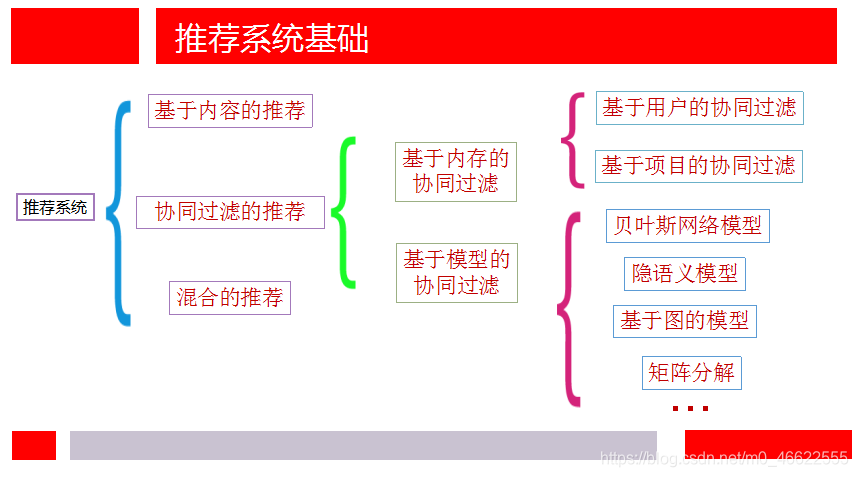 推荐系统基础

推荐系统

基于内容的推荐

协同过滤的推荐

混合的推荐

基于内存的协同过滤

基于模型的协同过滤

基于用户的协同过滤

基于项目的协同过滤

贝叶斯网络模型

隐语义模型

基于图的模型

矩阵分解

...

https://blog.csdn.net/m0_46622555